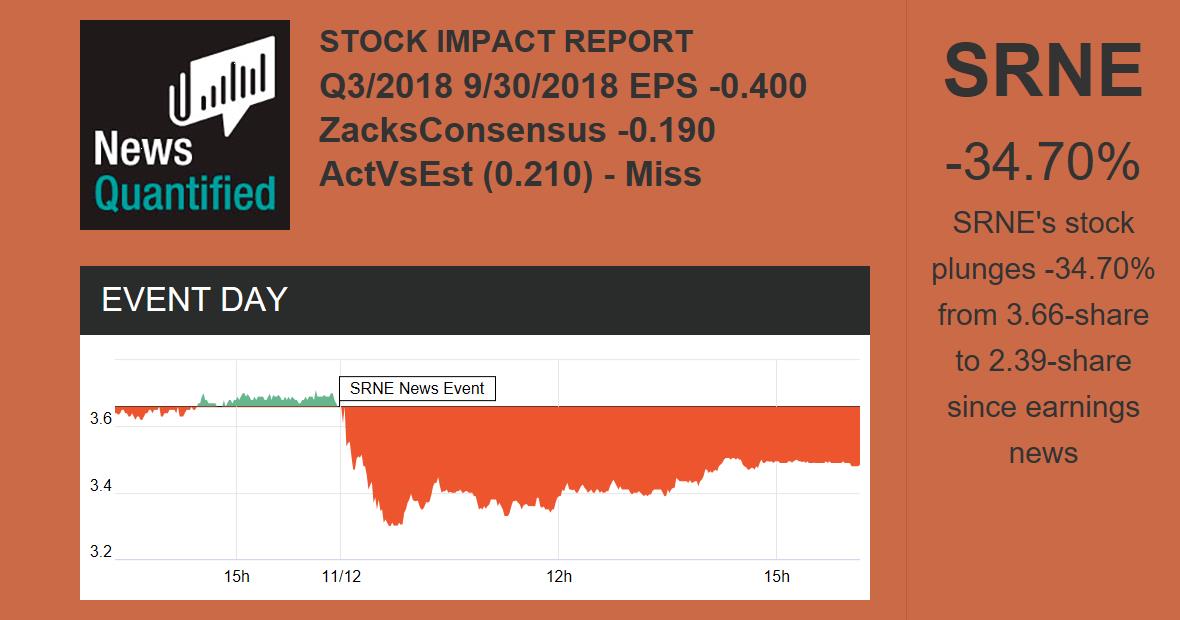 News Quantified

STOCK IMPACT REPORT
Q3/2018 9/30/2018 EPS -0.400
ZacksConsensus -0.190
ActVsEst (0.210) - Miss

EVENT DAY

SRNE News Event

3.6
3.4
3.2
15h
11/12
12h
15h

SRNE
-34.70%
SRNE's stock plunges -34.70% from 3.66-share to 2.39-share since earnings news